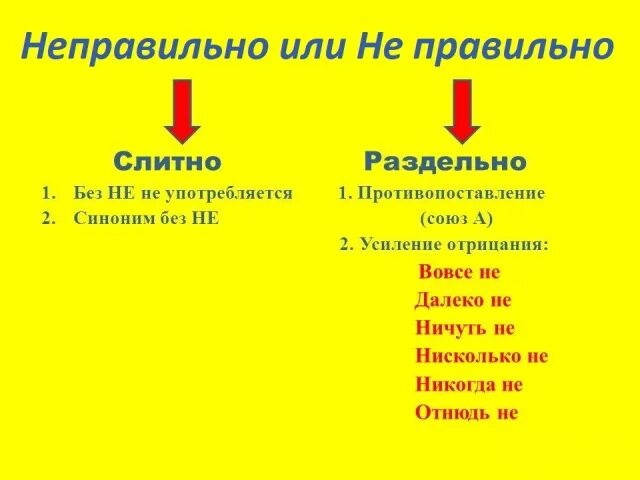 Неправильно или Не правильно

Слитно

1. Без НЕ не употребляется
2. Синоним без НЕ

Раздельно

1. Противопоставление (союз А)
2. Усиление отрицания:
Вовсе не
Далеко не
Ничуть не
Нисколько не
Никогда не
Отнюдь не